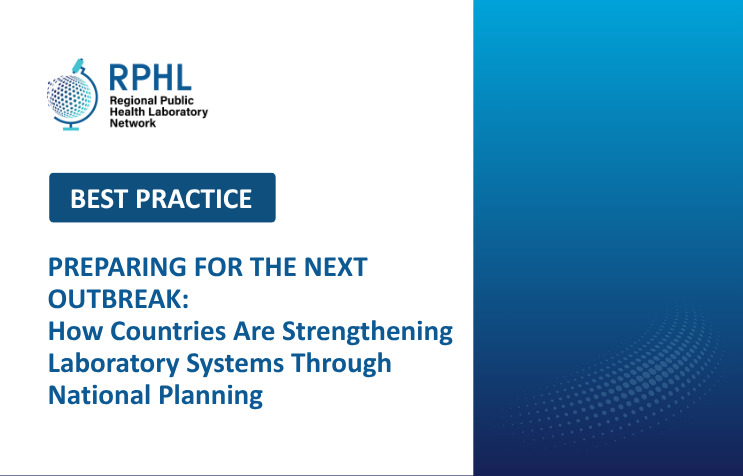 RPHL
Regional Public Health Laboratory Network

BEST PRACTICE

PREPARING FOR THE NEXT OUTBREAK:
How Countries Are Strengthening Laboratory Systems Through National Planning